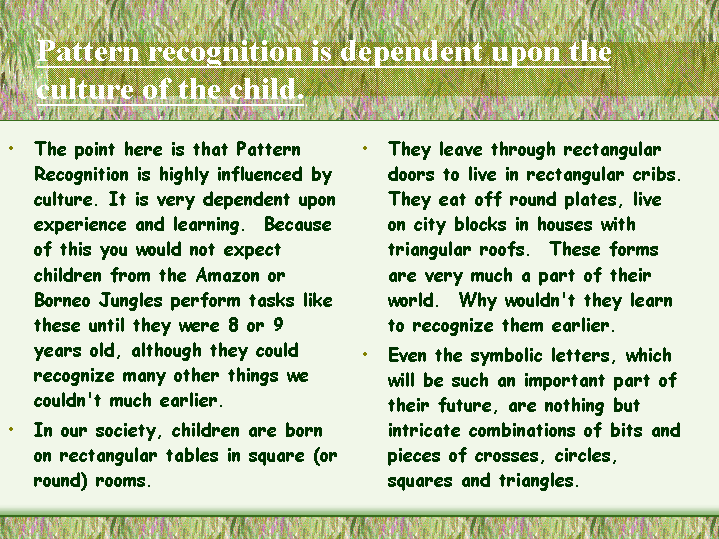 Pattern recognition is dependent upon the culture of the child.

• The point here is that Pattern Recognition is highly influenced by culture. It is very dependent upon experience and learning. Because of this you would not expect children from the Amazon or Borneo Jungles perform tasks like these until they were 8 or 9 years old, although they could recognize many other things we couldn't much earlier.

• In our society, children are born on rectangular tables in square (or round) rooms.

• They leave through rectangular doors to live in rectangular cribs. They eat off round plates, live on city blocks in houses with triangular roofs. These forms are very much a part of their world. Why wouldn't they learn to recognize them earlier.

• Even the symbolic letters, which will be such an important part of their future, are nothing but intricate combinations of bits and pieces of crosses, circles, squares and triangles.